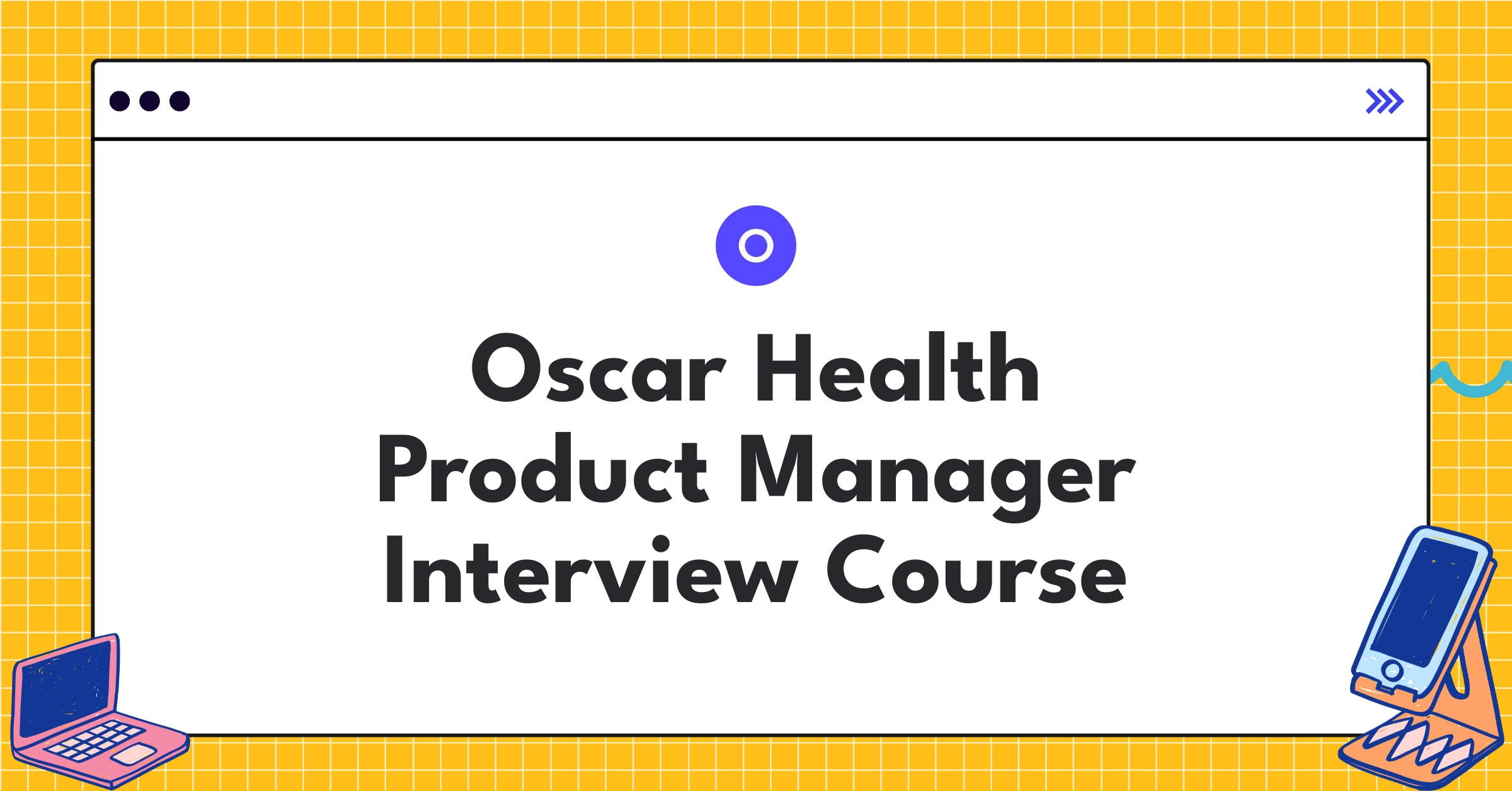 Oscar Health
Product Manager
Interview Course